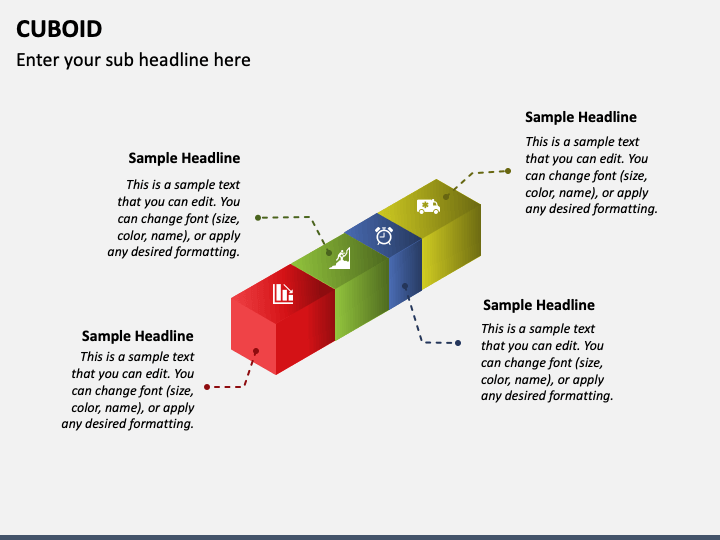 CUBOID

Enter your sub headline here

Sample Headline

This is a sample text that you can edit. You can change font (size, color, name), or apply any desired formatting.

Sample Headline

This is a sample text that you can edit. You can change font (size, color, name), or apply any desired formatting.

Sample Headline

This is a sample text that you can edit. You can change font (size, color, name), or apply any desired formatting.

Sample Headline

This is a sample text that you can edit. You can change font (size, color, name), or apply any desired formatting.